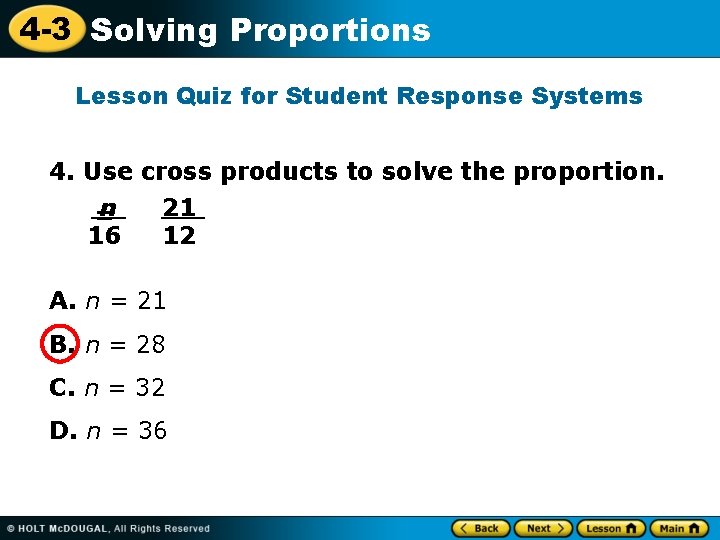 4-3 Solving Proportions

Lesson Quiz for Student Response Systems

4. Use cross products to solve the proportion.

$\frac{n}{16}$ $\frac{21}{12}$

A. $n = 21$

B. $n = 28$

C. $n = 32$

D. $n = 36$

© HOLT McDOUGAL, All Rights Reserved

Back Next Lesson Main